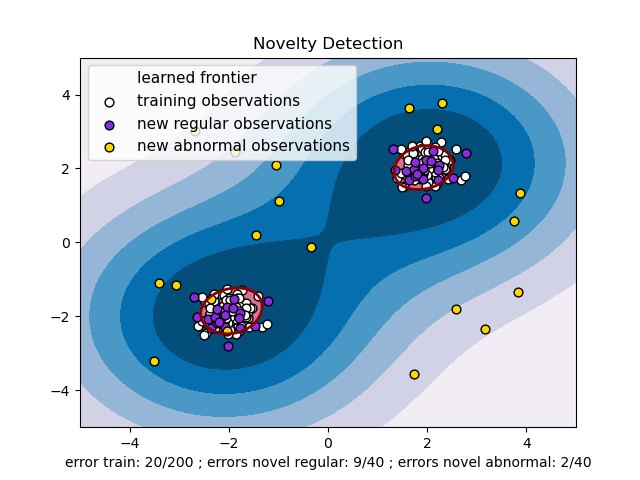 Novelty Detection

learned frontier
training observations
new regular observations
new abnormal observations

4
2
0
−2
−4

−4
−2
0
2
4

error train: 20/200 ; errors novel regular: 9/40 ; errors novel abnormal: 2/40